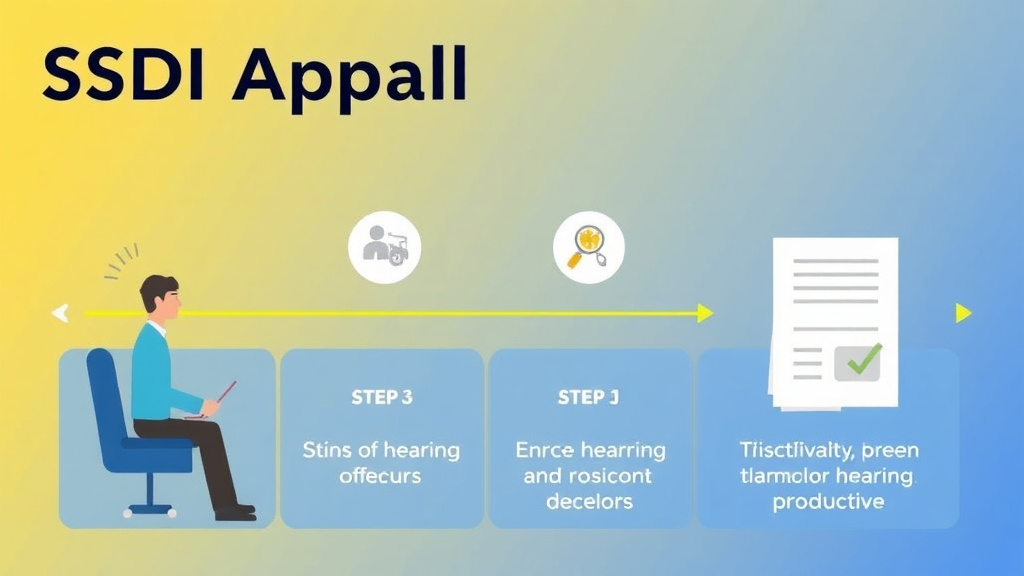 SSDI Appall

STEP 3

Stins of hearing offecurs

STEP J

Enrce hearring and rosicont decelors

Tlisctlivalty, preen tlarmclor hearing productive